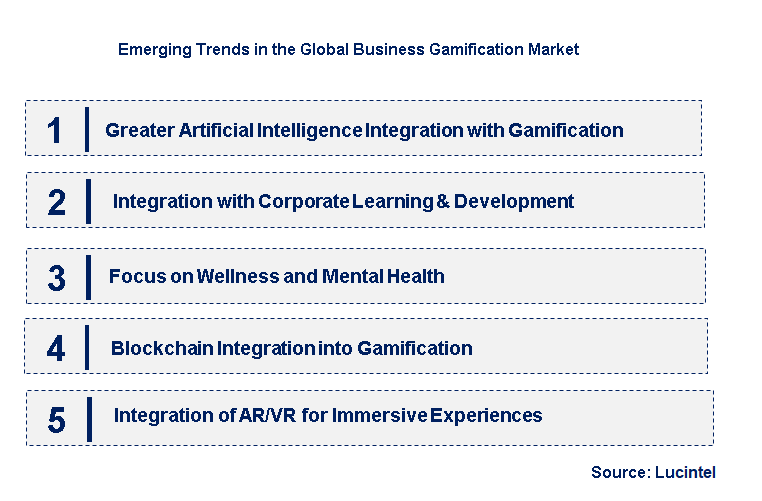 Emerging Trends in the Global Business Gamification Market

1 Greater Artificial Intelligence Integration with Gamification

2 Integration with Corporate Learning & Development

3 Focus on Wellness and Mental Health

4 Blockchain Integration into Gamification

5 Integration of AR/VR for Immersive Experiences

Source: Lucintel